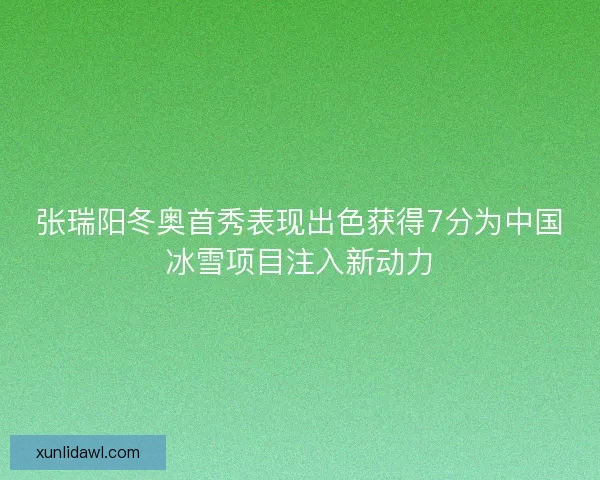 张瑞阳冬奥首秀表现出色获得7分为中国冰雪项目注入新动力

xunlidawl.com